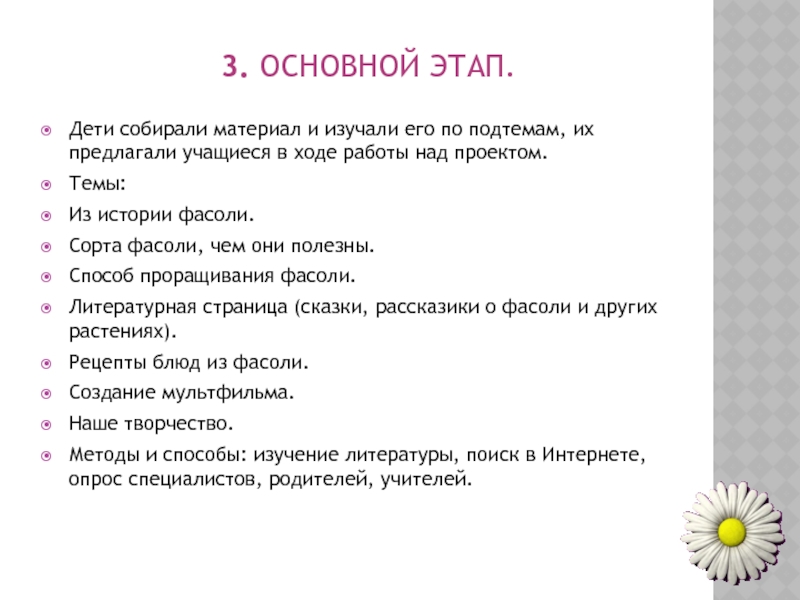 3. ОСНОВНОЙ ЭТАП.

Дети собирали материал и изучали его по подтемам, их предлагали учащиеся в ходе работы над проектом.

Темы:

Из истории фасоли.

Сорта фасоли, чем они полезны.

Способ проращивания фасоли.

Литературная страница (сказки, рассказики о фасоли и других растениях).

Рецепты блюд из фасоли.

Создание мультфильма.

Наше творчество.

Методы и способы: изучение литературы, поиск в Интернете, опрос специалистов, родителей, учителей.